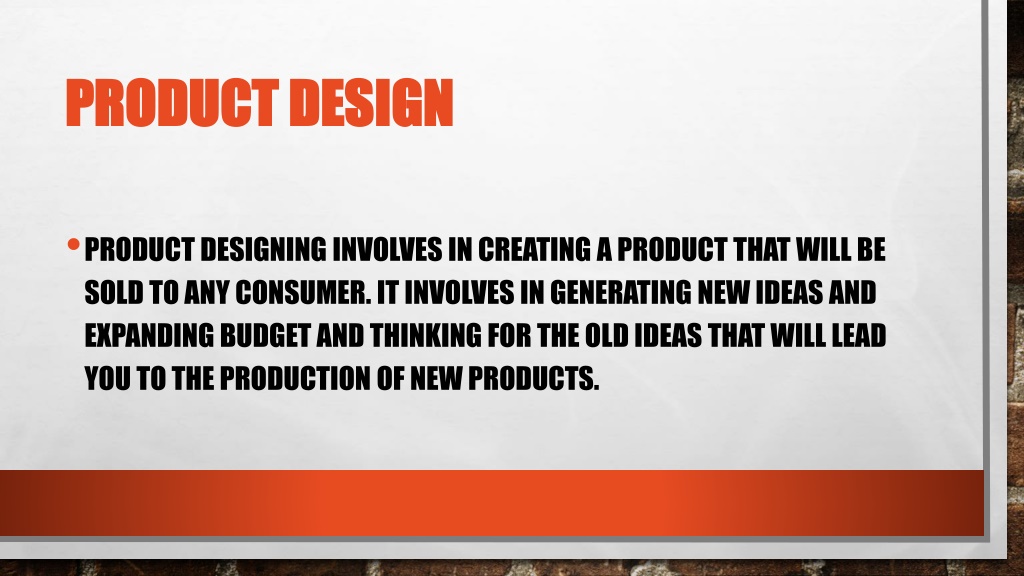 PRODUCT DESIGN

• PRODUCT DESIGNING INVOLVES IN CREATING A PRODUCT THAT WILL BE SOLD TO ANY CONSUMER. IT INVOLVES IN GENERATING NEW IDEAS AND EXPANDING BUDGET AND THINKING FOR THE OLD IDEAS THAT WILL LEAD YOU TO THE PRODUCTION OF NEW PRODUCTS.